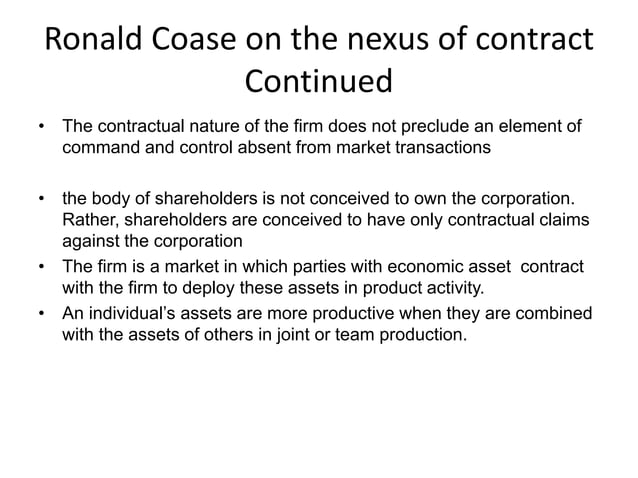 Ronald Coase on the nexus of contract Continued

• The contractual nature of the firm does not preclude an element of command and control absent from market transactions

• the body of shareholders is not conceived to own the corporation. Rather, shareholders are conceived to have only contractual claims against the corporation

• The firm is a market in which parties with economic asset contract with the firm to deploy these assets in product activity.

• An individual's assets are more productive when they are combined with the assets of others in joint or team production.